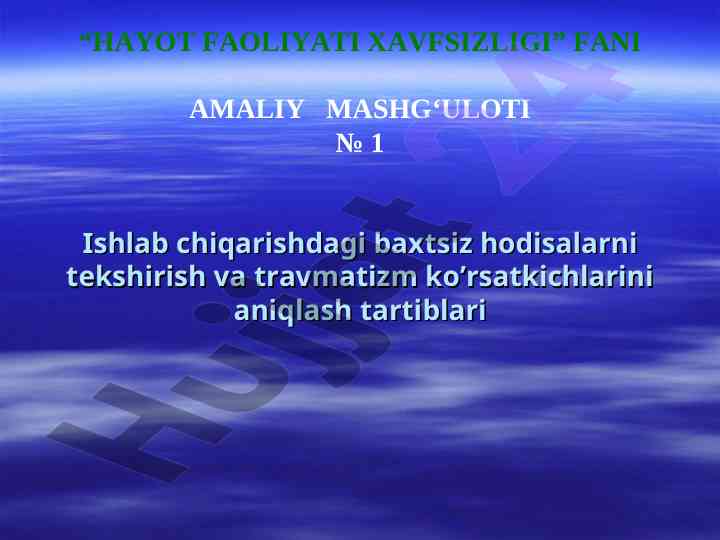 “HAYOT FAOLIYATI XAVFSIZLIGI” FANI

AMALIY MASHG‘ULOTI
№ 1

Ishlab chiqarishdagi baxtsiz hodisalarni tekshirish va travmatizm ko’rsatkichlarini aniqlash tartiblari

Hujjat24